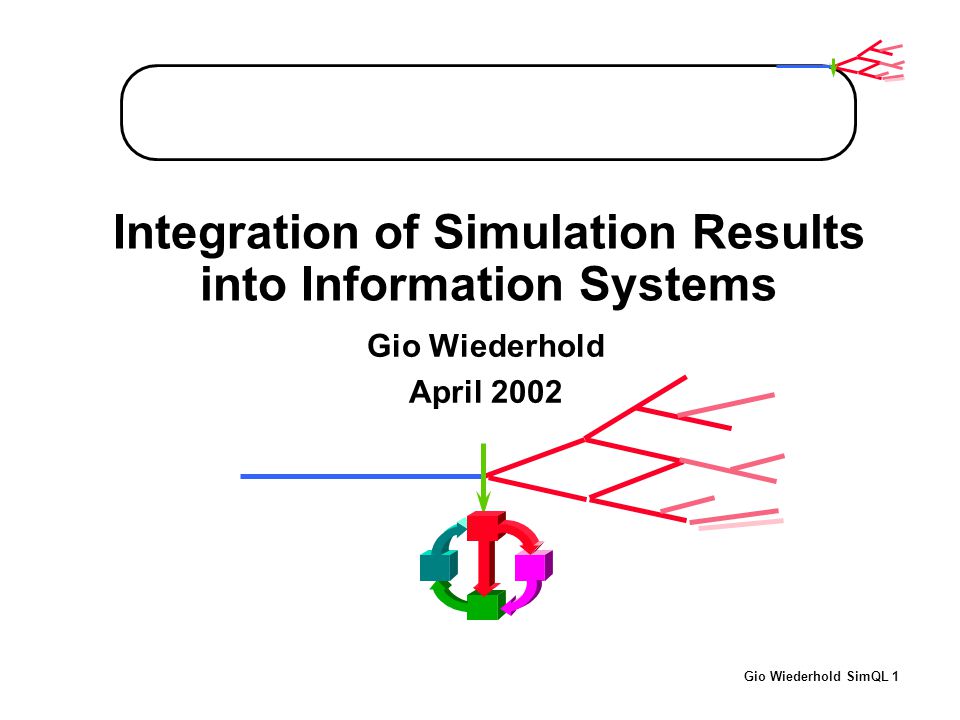 Integration of Simulation Results into Information Systems

Gio Wiederhold

April 2002

Gio Wiederhold SimQL 1